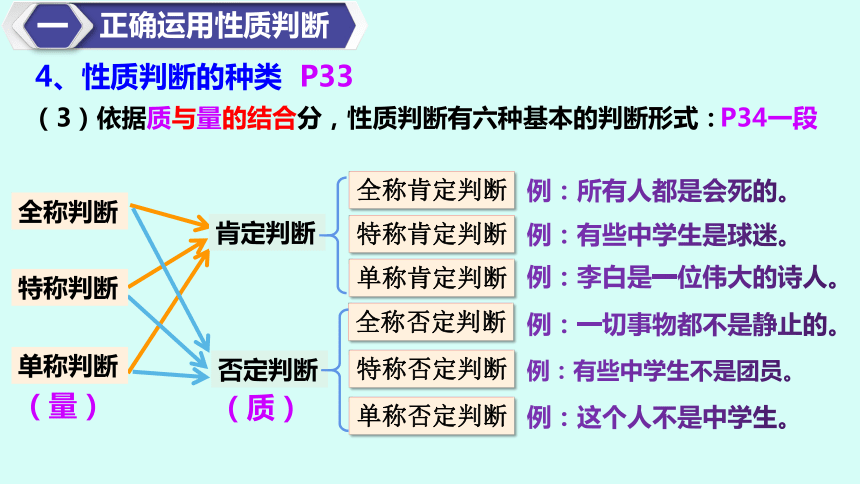 一 正确运用性质判断

4、性质判断的种类 P33

（3）依据质与量的结合分，性质判断有六种基本的判断形式：P34一段

全称判断
特称判断
单称判断
（量）

肯定判断
否定判断
（质）

全称肯定判断 例：所有人都是会死的。
特称肯定判断 例：有些中学生是球迷。
单称肯定判断 例：李白是一位伟大的诗人。
全称否定判断 例：一切事物都不是静止的。
特称否定判断 例：有些中学生不是团员。
单称否定判断 例：这个人不是中学生。